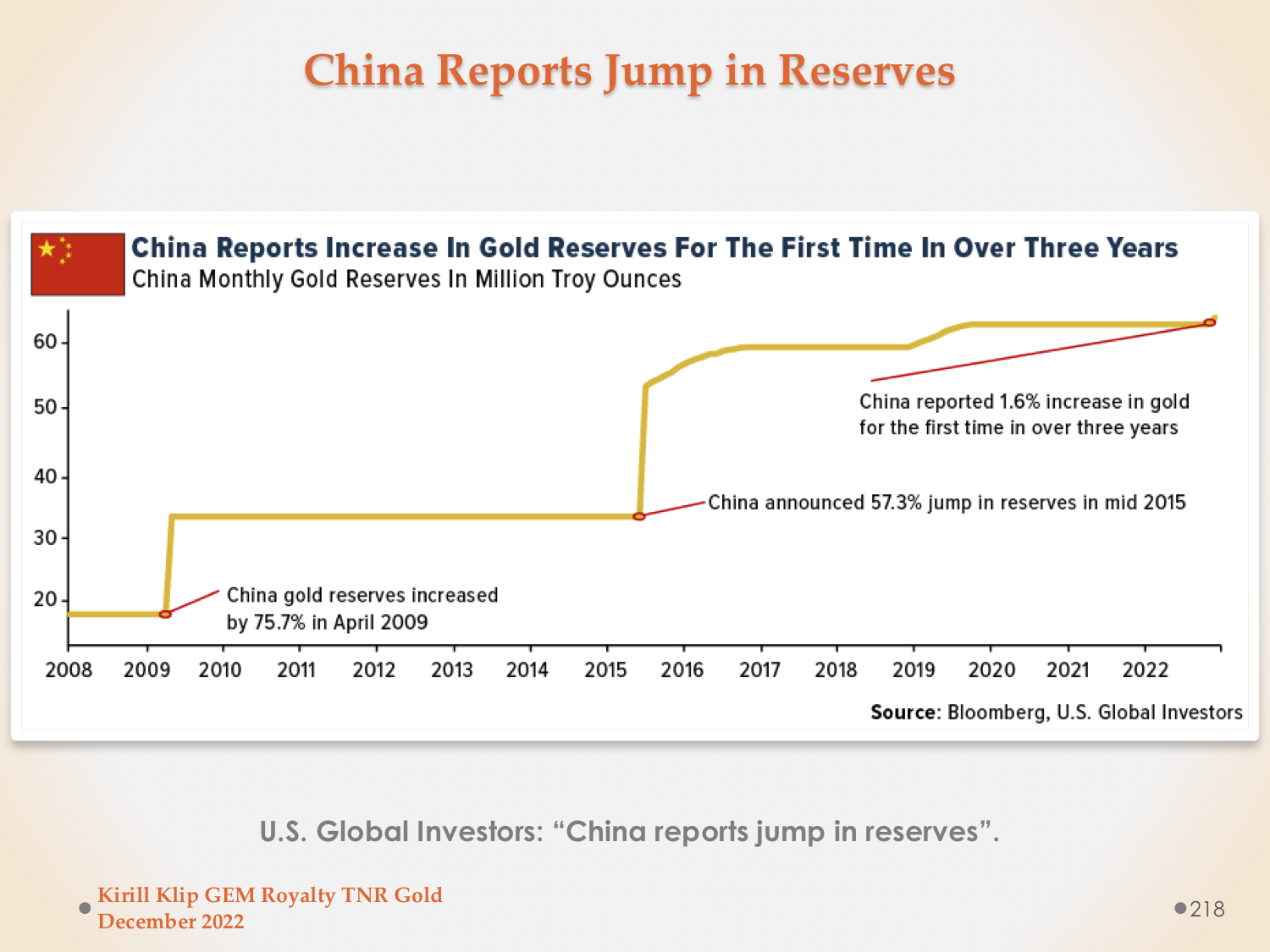 China Reports Jump in Reserves

China Reports Increase In Gold Reserves For The First Time In Over Three Years
China Monthly Gold Reserves In Million Troy Ounces

60
50
40
30
20

China reported 1.6% increase in gold for the first time in over three years

China announced 57.3% jump in reserves in mid 2015

China gold reserves increased by 75.7% in April 2009

2008 2009 2010 2011 2012 2013 2014 2015 2016 2017 2018 2019 2020 2021 2022

Source: Bloomberg, U.S. Global Investors

U.S. Global Investors: “China reports jump in reserves”.

Kirill Klip GEM Royalty TNR Gold
December 2022

218